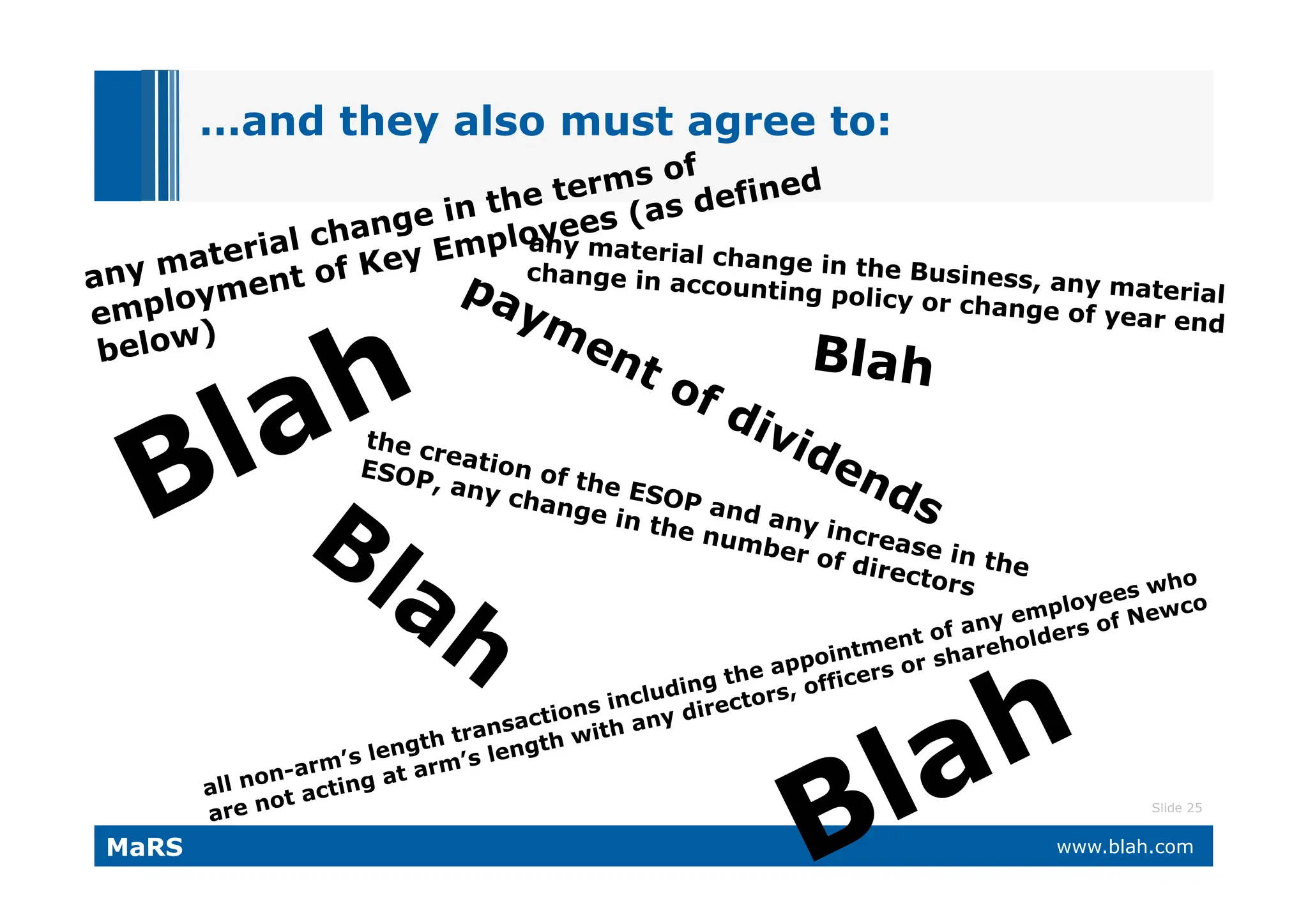 ...and they also must agree to:

any material change in the terms of employment of Key Employees (as defined below)

any material change in the Business, any material change in accounting policy or change of year end

payment of dividends

Blah

Blah

the creation of the ESOP and any increase in the ESOP, any change in the number of directors

Blah

all non-arm's length transactions including the appointment of any employees who are not acting at arm's length with any directors, officers or shareholders of Newco

Blah

Slide 25

MaRS

www.blah.com